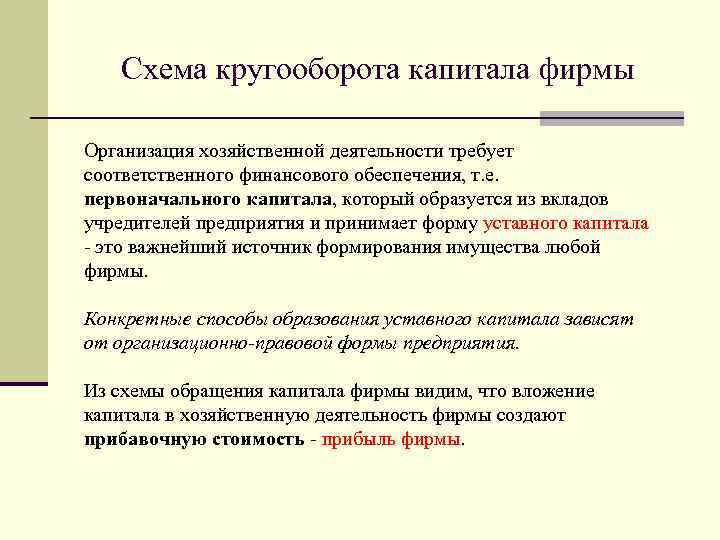 Схема кругооборота капитала фирмы

Организация хозяйственной деятельности требует соответственного финансового обеспечения, т.е. первоначального капитала, который образуется из вкладов учредителей предприятия и принимает форму уставного капитала - это важнейший источник формирования имущества любой фирмы.

Конкретные способы образования уставного капитала зависят от организационно-правовой формы предприятия.

Из схемы обращения капитала фирмы видим, что вложение капитала в хозяйственную деятельность фирмы создают прибавочную стоимость - прибыль фирмы.